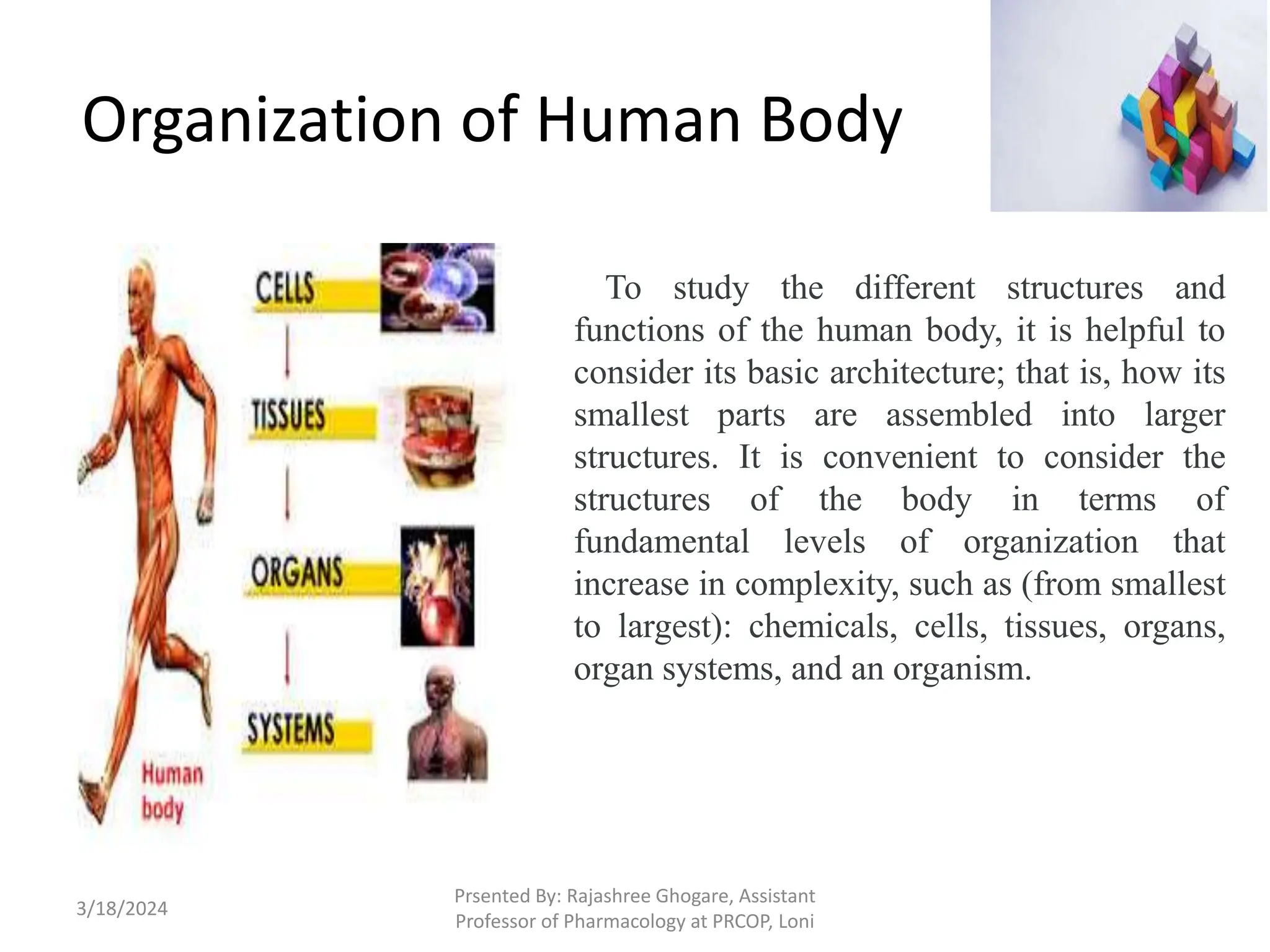 Organization of Human Body

CELLS

TISSUES

ORGANS

SYSTEMS

Human body

To study the different structures and functions of the human body, it is helpful to consider its basic architecture; that is, how its smallest parts are assembled into larger structures. It is convenient to consider the structures of the body in terms of fundamental levels of organization that increase in complexity, such as (from smallest to largest): chemicals, cells, tissues, organs, organ systems, and an organism.

3/18/2024

Prsented By: Rajashree Ghogare, Assistant Professor of Pharmacology at PRCOP, Loni